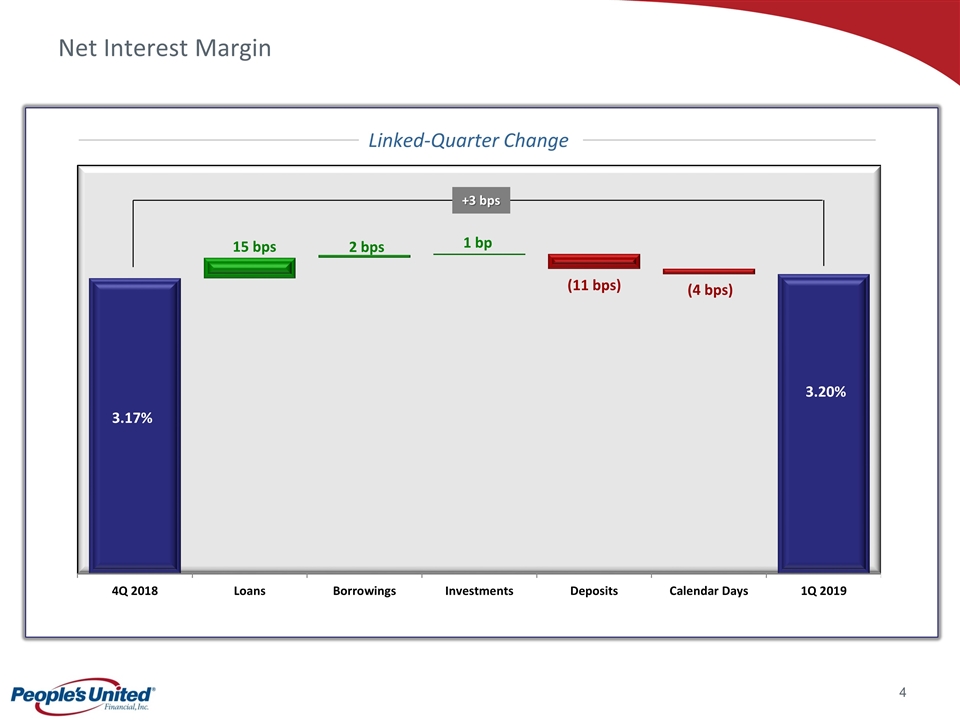 Net Interest Margin

Linked-Quarter Change

+3 bps

15 bps

2 bps

1 bp

(11 bps)

(4 bps)

3.17%

3.20%

4Q 2018
Loans
Borrowings
Investments
Deposits
Calendar Days
1Q 2019

People's United Financial, Inc.

4